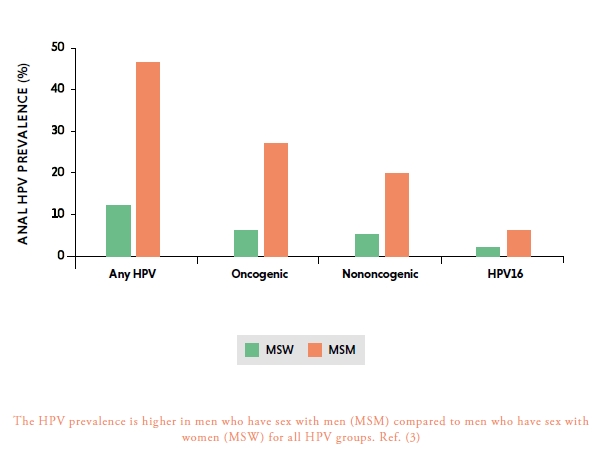 ANAL HPV PREVALENCE (%)

50
40
30
20
10
0

Any HPV
Oncogenic
Nononcogenic
HPV16

MSW
MSM

The HPV prevalence is higher in men who have sex with men (MSM) compared to men who have sex with women (MSW) for all HPV groups. Ref. (3)